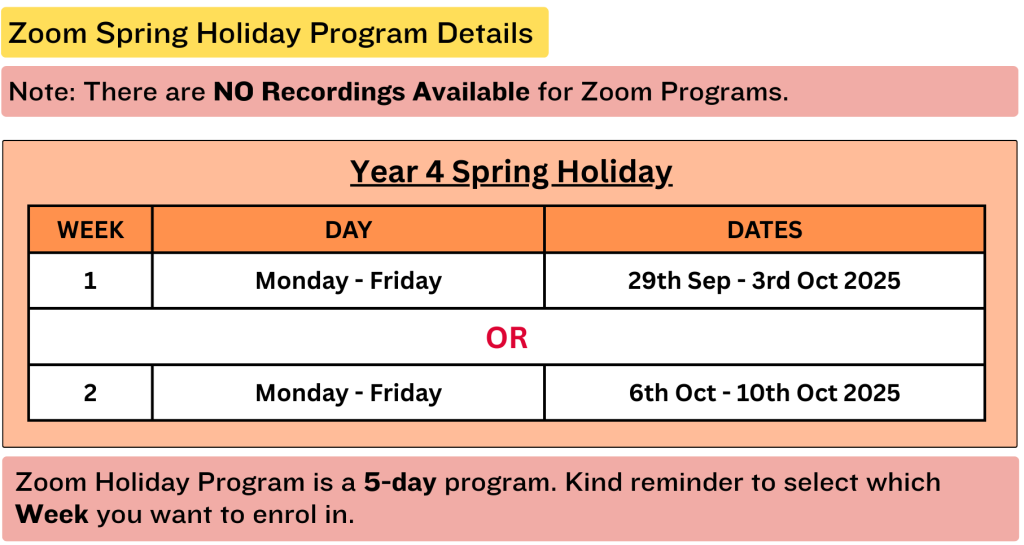 Zoom Spring Holiday Program Details

Note: There are NO Recordings Available for Zoom Programs.

Year 4 Spring Holiday

| WEEK | DAY | DATES |
|---|---|---|
| 1 | Monday - Friday | 29th Sep - 3rd Oct 2025 |
| OR | | |
| 2 | Monday - Friday | 6th Oct - 10th Oct 2025 |

Zoom Holiday Program is a 5-day program. Kind reminder to select which Week you want to enrol in.